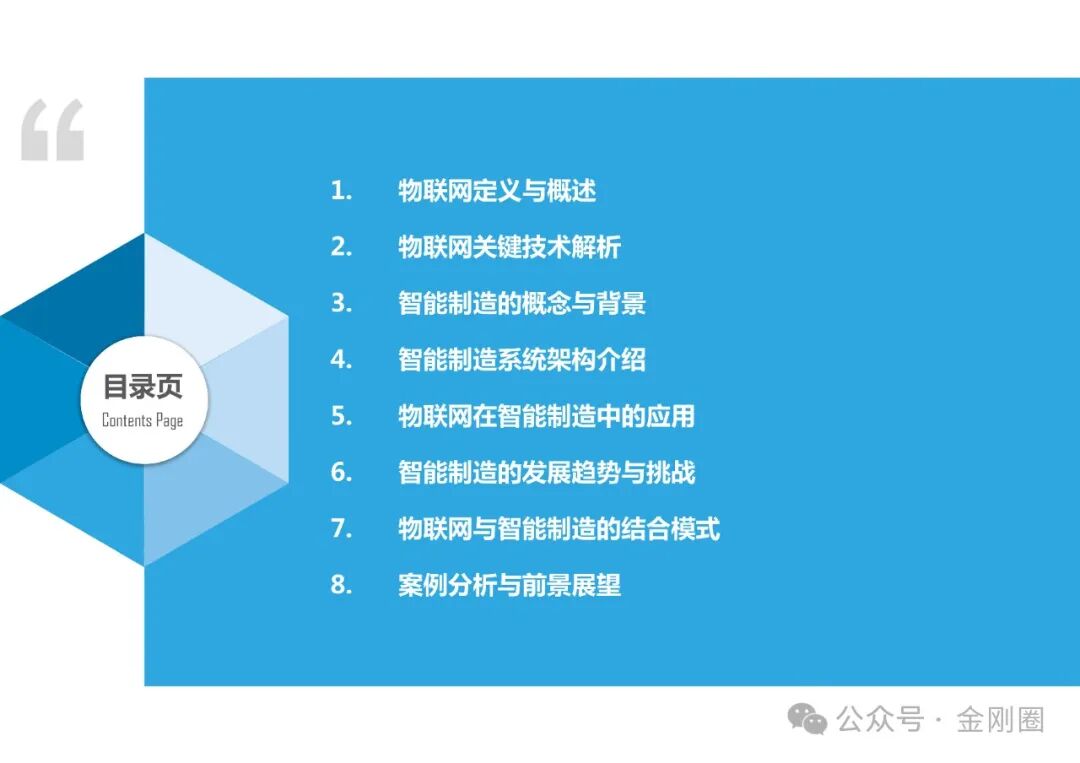 “

目录页
Contents Page

1. 物联网定义与概述
2. 物联网关键技术解析
3. 智能制造的概念与背景
4. 智能制造系统架构介绍
5. 物联网在智能制造中的应用
6. 智能制造的发展趋势与挑战
7. 物联网与智能制造的结合模式
8. 案例分析与前景展望

公众号 · 金刚圈